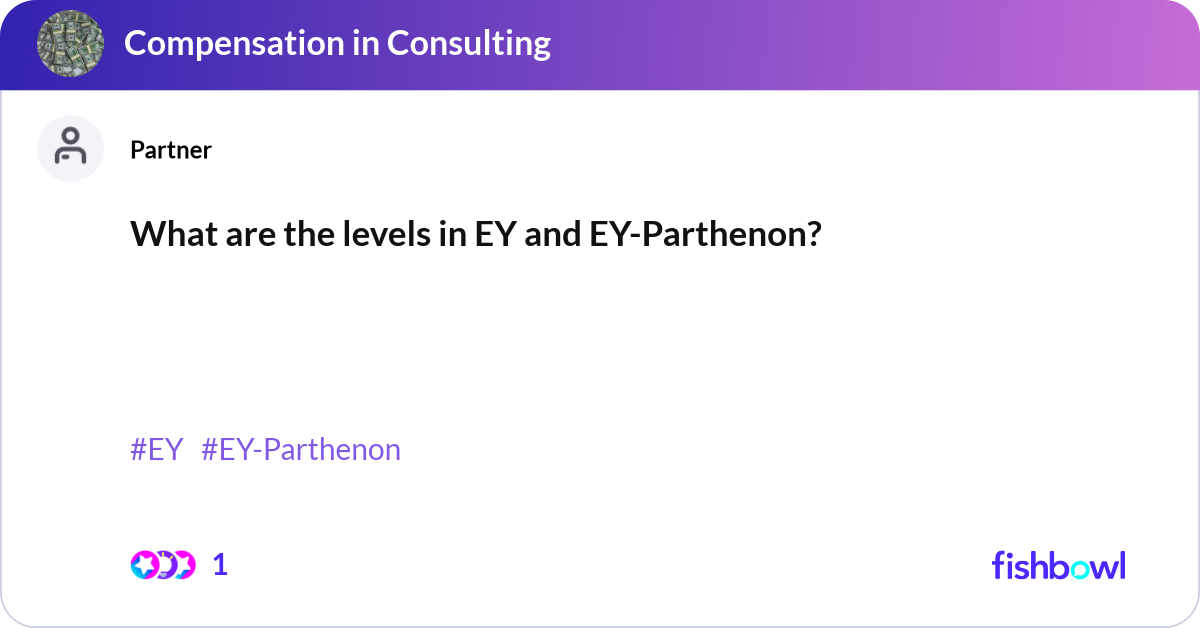 Compensation in Consulting

Partner

What are the levels in EY and EY-Parthenon?

#EY #EY-Parthenon

1

fishbowl